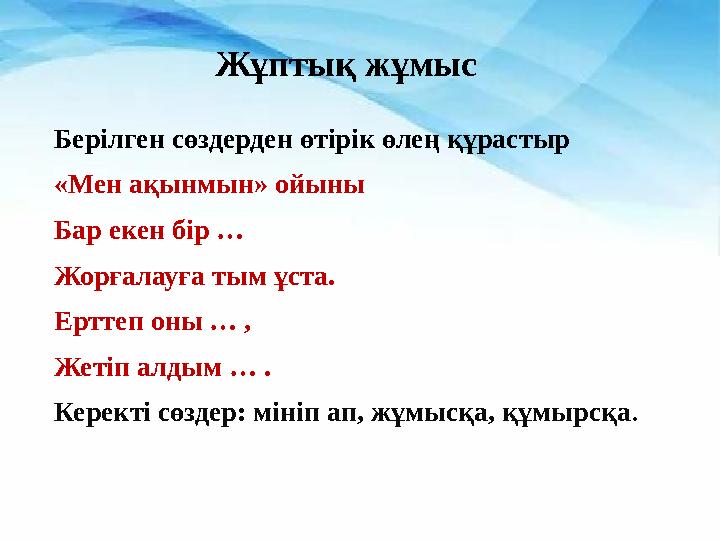 Жұптық жұмыс

Берілген сөздерден өтірік өлең құрастыр

«Мен ақынмын» ойыны

Бар екен бір …

Жорғалауға тым ұста.

Ерттеп оны … ,

Жетіп алдым … .

Керекті сөздер: мініп ап, жұмысқа, құмырсқа.